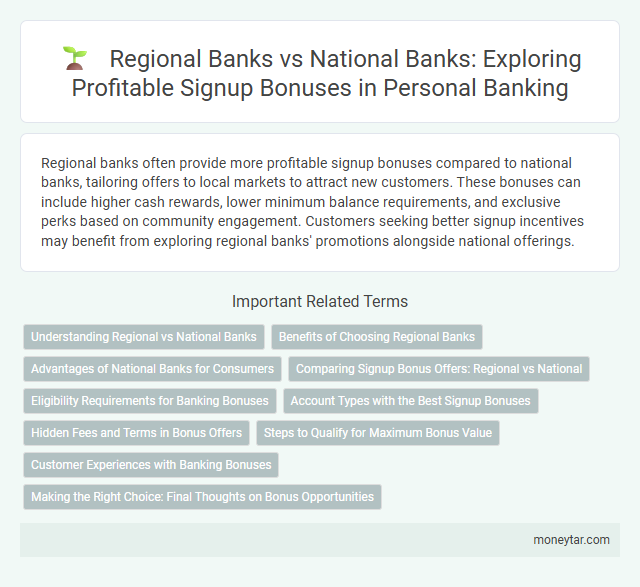 Regional Banks vs National Banks: Exploring Profitable Signup Bonuses in Personal Banking

Regional banks often provide more profitable signup bonuses compared to national banks, tailoring offers to local markets to attract new customers. These bonuses can include higher cash rewards, lower minimum balance requirements, and exclusive perks based on community engagement. Customers seeking better signup incentives may benefit from exploring regional banks' promotions alongside national offerings.

Important Related Terms

Understanding Regional vs National Banks

Benefits of Choosing Regional Banks

Advantages of National Banks for Consumers

Comparing Signup Bonus Offers: Regional vs National

Eligibility Requirements for Banking Bonuses

Account Types with the Best Signup Bonuses

Hidden Fees and Terms in Bonus Offers

Steps to Qualify for Maximum Bonus Value

Customer Experiences with Banking Bonuses

Making the Right Choice: Final Thoughts on Bonus Opportunities

moneytar.com